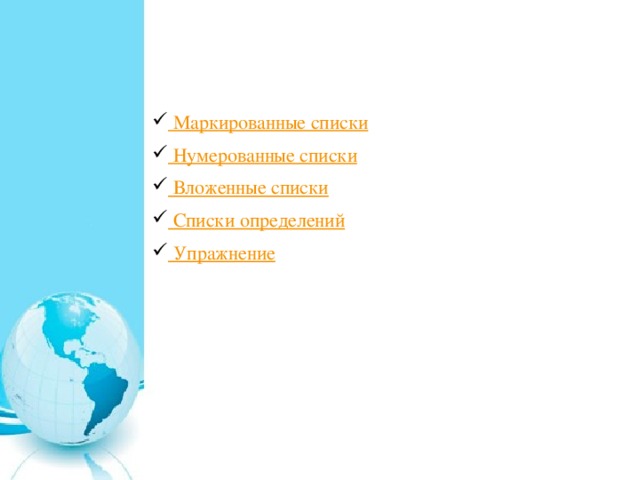 ✓ Маркированные списки
✓ Нумерованные списки
✓ Вложенные списки
✓ Списки определений
✓ Упражнение